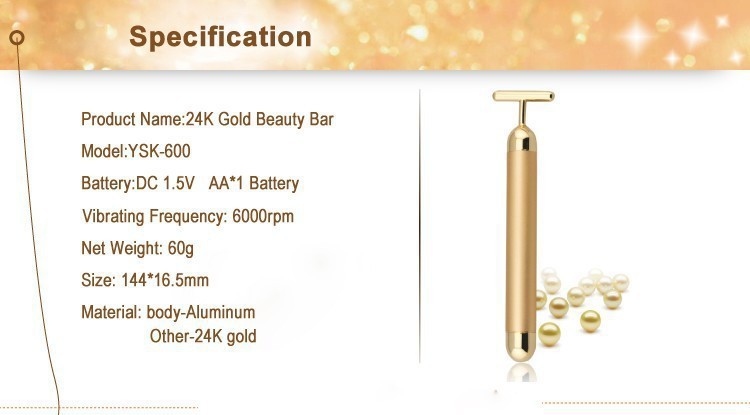 Specification

Product Name:24K Gold Beauty Bar

Model:YSK-600

Battery:DC 1.5V AA*1 Battery

Vibrating Frequency: 6000rpm

Net Weight: 60g

Size: 144*16.5mm

Material: body-Aluminum
Other-24K gold